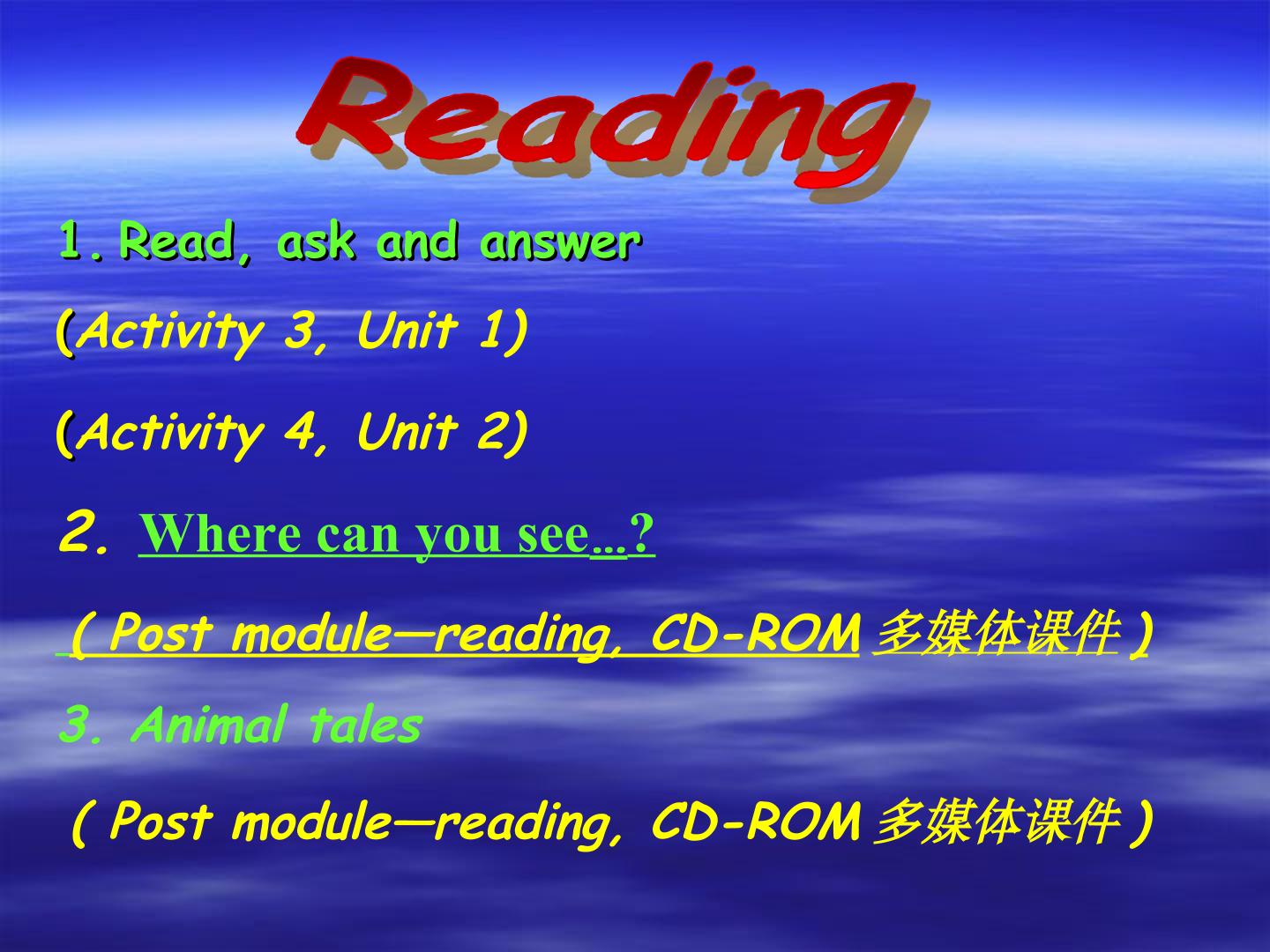 Reading

1. Read, ask and answer

(Activity 3, Unit 1)

(Activity 4, Unit 2)

2. Where can you see...?

( Post module—reading, CD-ROM 多媒体课件 )

3. Animal tales

( Post module—reading, CD-ROM 多媒体课件 )